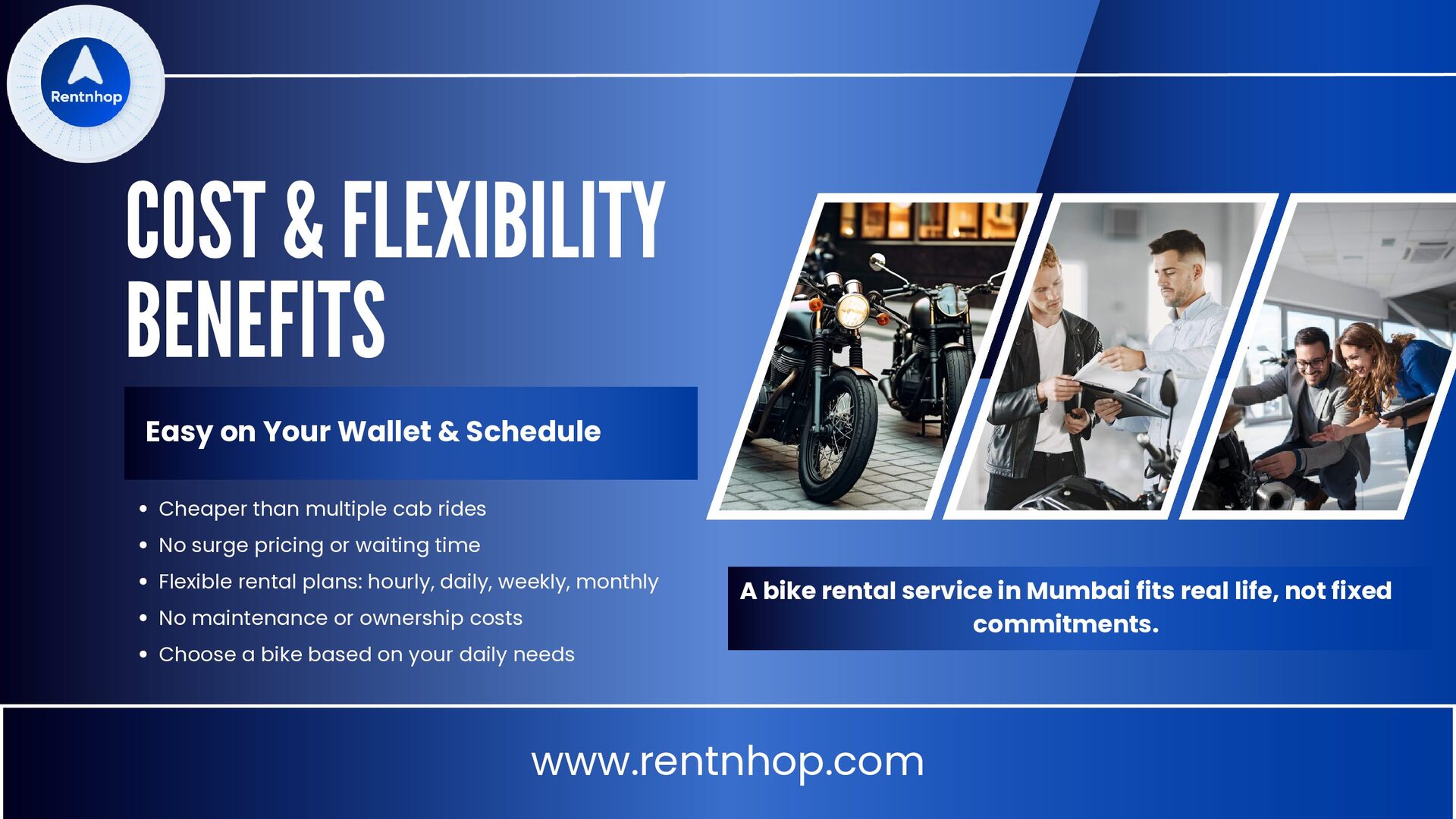 Rentnhop

COST & FLEXIBILITY BENEFITS

Easy on Your Wallet & Schedule

- Cheaper than multiple cab rides
- No surge pricing or waiting time
- Flexible rental plans: hourly, daily, weekly, monthly
- No maintenance or ownership costs
- Choose a bike based on your daily needs

A bike rental service in Mumbai fits real life, not fixed commitments.

www.rentnhop.com